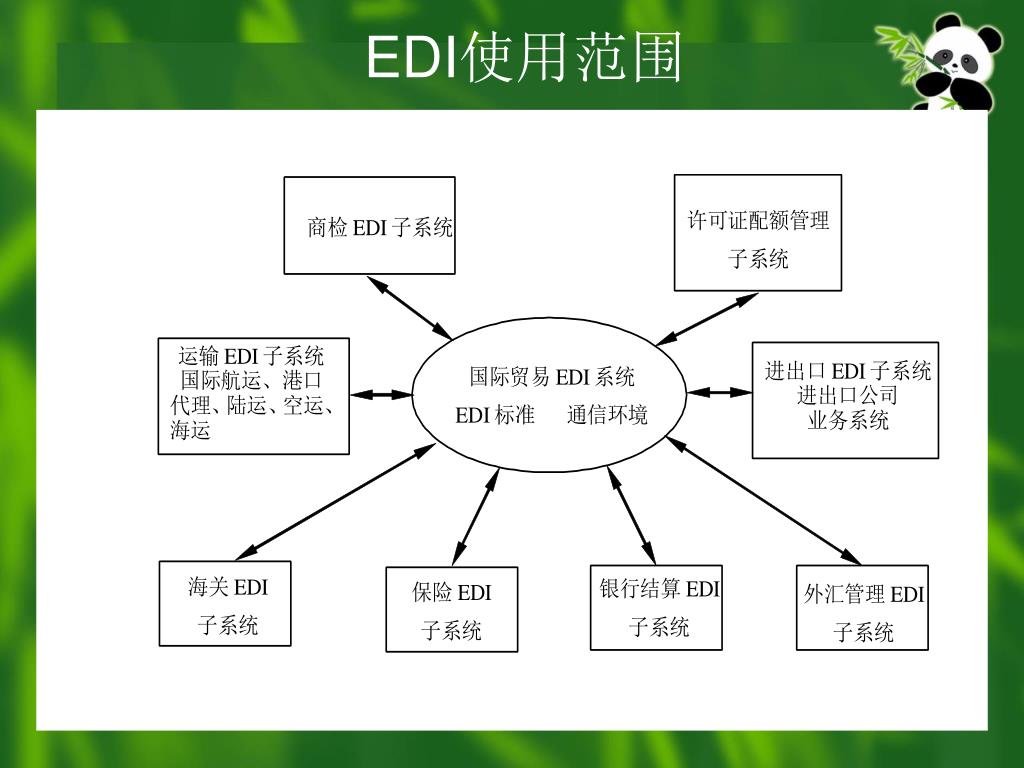 EDI使用范围

商检 EDI 子系统

许可证配额管理
子系统

运输 EDI 子系统
国际航运、港口代理、陆运、空运、海运

国际贸易 EDI 系统
EDI 标准　通信环境

进出口 EDI 子系统
进出口公司
业务系统

海关 EDI
子系统

保险 EDI
子系统

银行结算 EDI
子系统

外汇管理 EDI
子系统